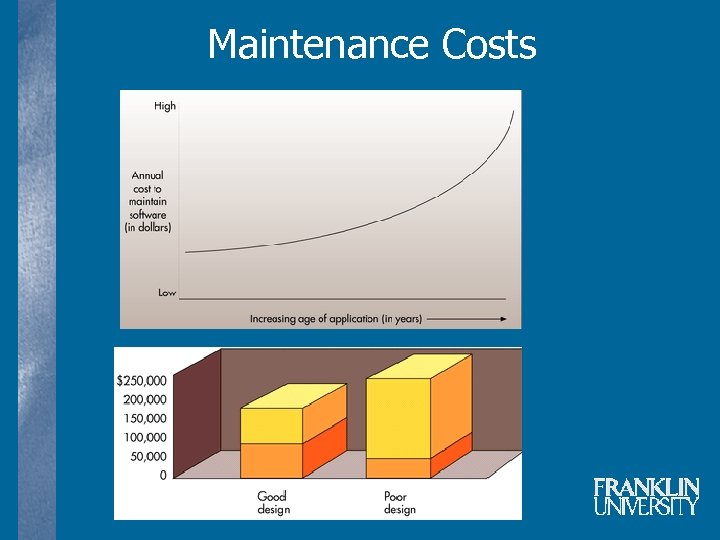 Maintenance Costs

High

Annual cost to maintain software (in dollars)

Low

Increasing age of application (in years)

$250,000
200,000
150,000
100,000
50,000
0

Good design

Poor design

FRANKLIN UNIVERSITY